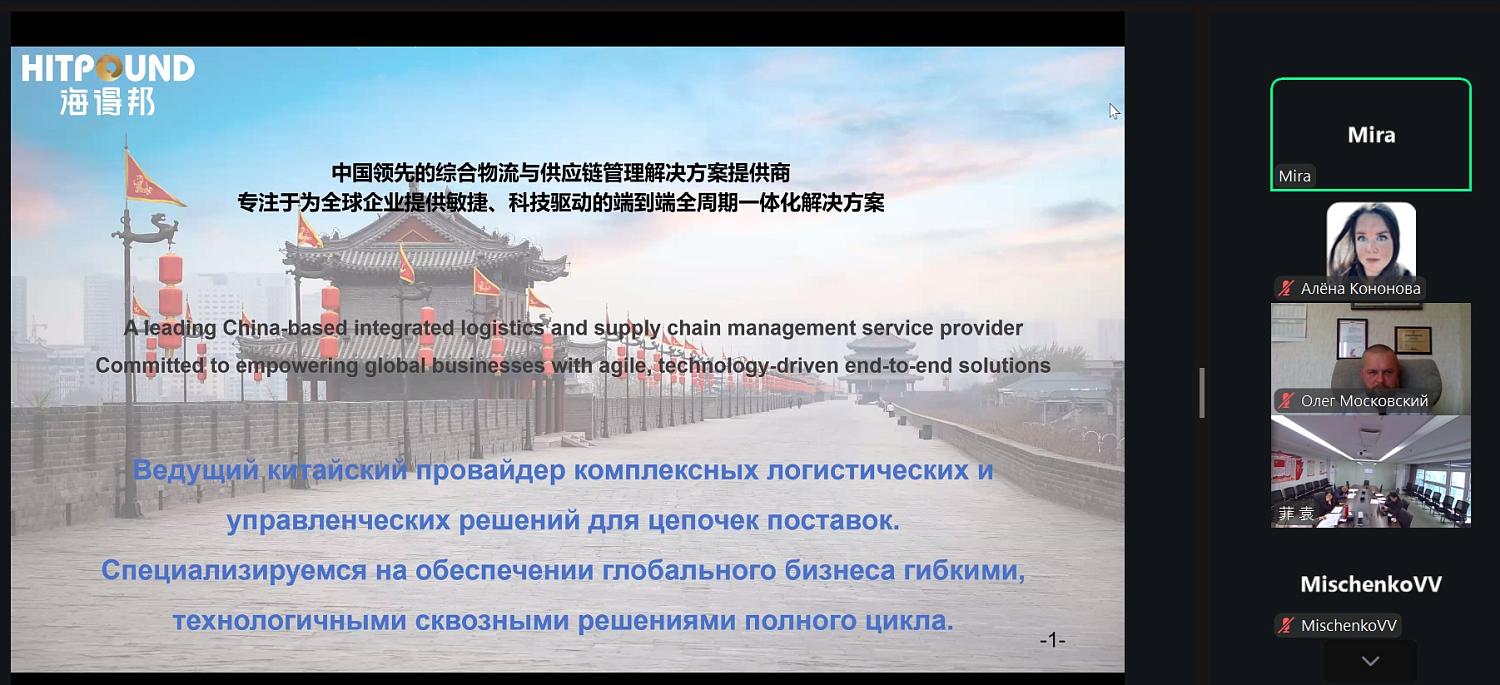 HITPOUND
海得邦

中国领先的综合物流与供应链管理解决方案提供商
专注于为全球企业提供敏捷、科技驱动的端到端全周期一体化解决方案

A leading China-based integrated logistics and supply chain management service provider
Committed to empowering global businesses with agile, technology-driven end-to-end solutions

Ведущий китайский провайдер комплексных логистических и управленческих решений для цепочек поставок.
Специализируемся на обеспечении глобального бизнеса гибкими, технологичными сквозными решениями полного цикла.

-1-

Mira
Mira
Алёна Кононова
Олег Московский
菲 袁
MischenkoVV
MischenkoVV